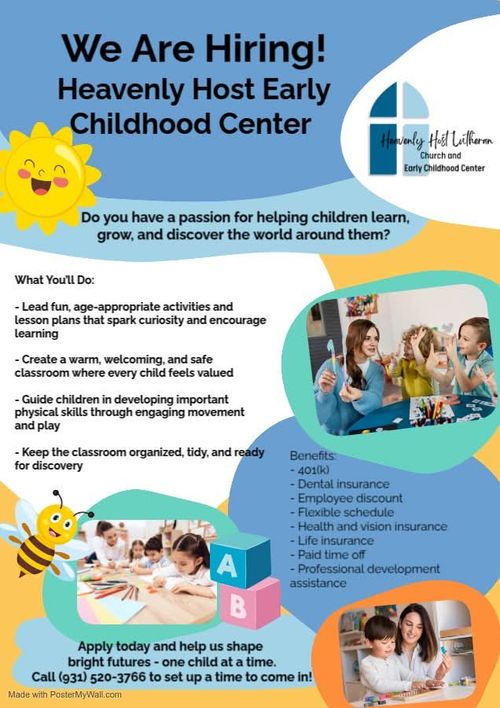 We Are Hiring!
Heavenly Host Early Childhood Center

Heavenly Host Lutheran
Church and
Early Childhood Center

Do you have a passion for helping children learn, grow, and discover the world around them?

What You'll Do:

- Lead fun, age-appropriate activities and lesson plans that spark curiosity and encourage learning

- Create a warm, welcoming, and safe classroom where every child feels valued

- Guide children in developing important physical skills through engaging movement and play

- Keep the classroom organized, tidy, and ready for discovery

Benefits:
- 401(k)
- Dental insurance
- Employee discount
- Flexible schedule
- Health and vision insurance
- Life insurance
- Paid time off
- Professional development assistance

A
B

Apply today and help us shape bright futures - one child at a time.
Call (931) 520-3766 to set up a time to come in!

Made with PosterMyWall.com